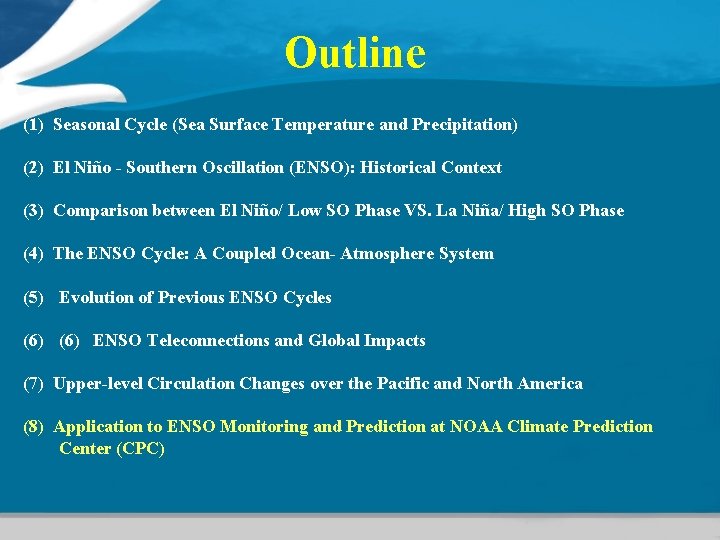 Outline

(1) Seasonal Cycle (Sea Surface Temperature and Precipitation)

(2) El Niño - Southern Oscillation (ENSO): Historical Context

(3) Comparison between El Niño/ Low SO Phase VS. La Niña/ High SO Phase

(4) The ENSO Cycle: A Coupled Ocean- Atmosphere System

(5) Evolution of Previous ENSO Cycles

(6) (6) ENSO Teleconnections and Global Impacts

(7) Upper-level Circulation Changes over the Pacific and North America

(8) Application to ENSO Monitoring and Prediction at NOAA Climate Prediction Center (CPC)